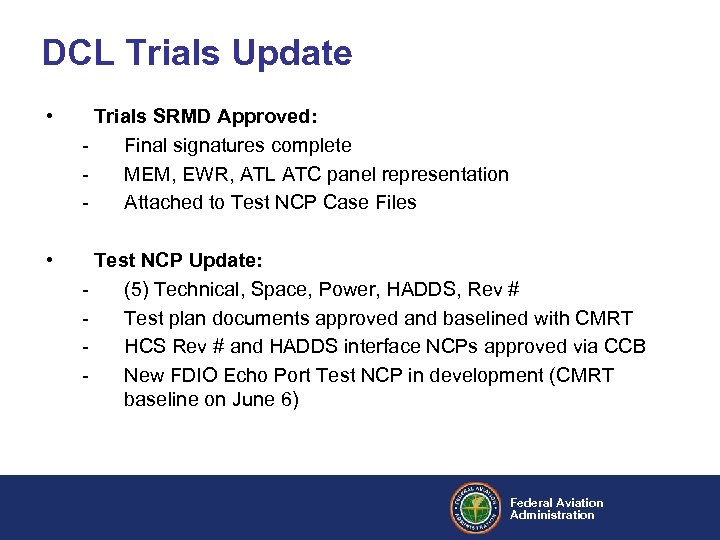 DCL Trials Update

• Trials SRMD Approved:
- Final signatures complete
- MEM, EWR, ATL ATC panel representation
- Attached to Test NCP Case Files

• Test NCP Update:
- (5) Technical, Space, Power, HADDS, Rev #
- Test plan documents approved and baselined with CMRT
- HCS Rev # and HADDS interface NCPs approved via CCB
- New FDIO Echo Port Test NCP in development (CMRT baseline on June 6)

FEDERAL AVIATION ADMINISTRATION
Federal Aviation Administration